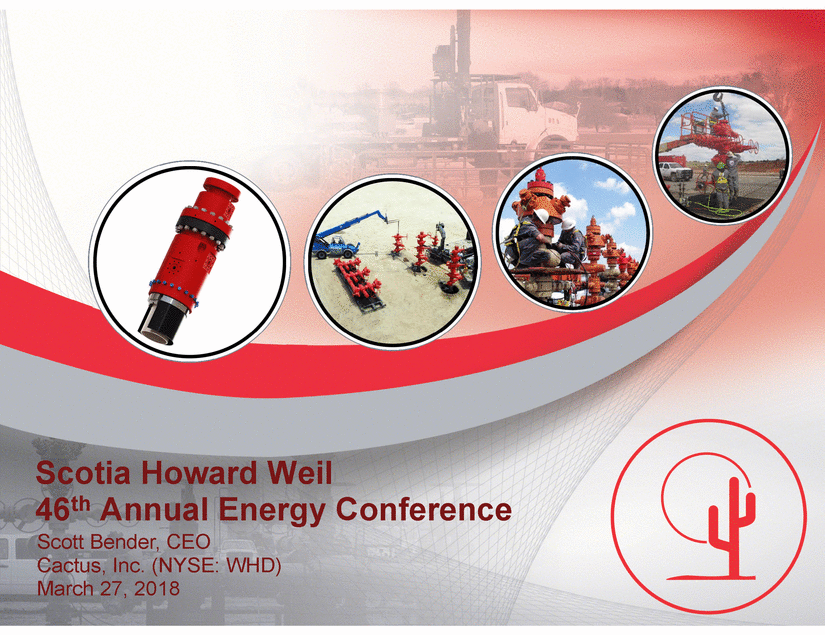 Scotia Howard Weil
46$^{th}$ Annual Energy Conference
Scott Bender, CEO
Cactus, Inc. (NYSE: WHD)
March 27, 2018